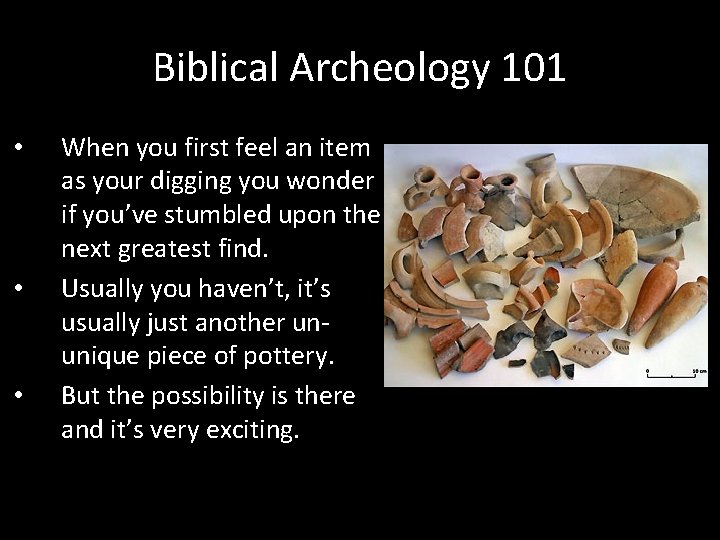 Biblical Archeology 101

• When you first feel an item as your digging you wonder if you've stumbled upon the next greatest find.
• Usually you haven't, it's usually just another un-unique piece of pottery.
• But the possibility is there and it's very exciting.

0 10 cm